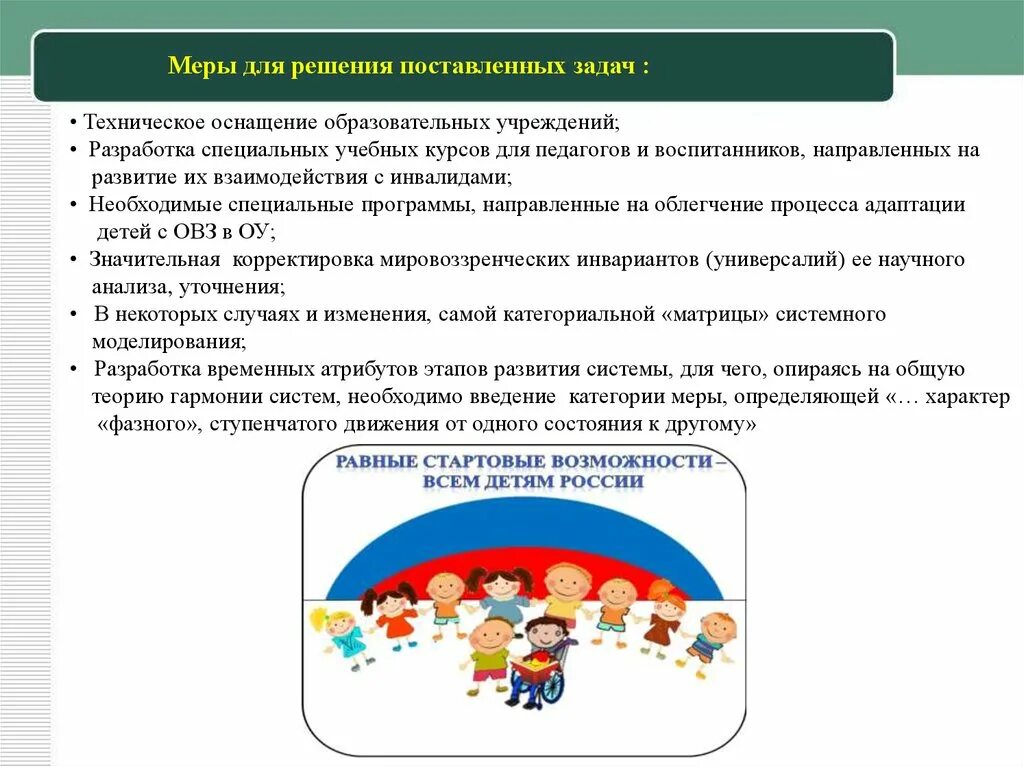 Меры для решения поставленных задач :

• Техническое оснащение образовательных учреждений;
• Разработка специальных учебных курсов для педагогов и воспитанников, направленных на развитие их взаимодействия с инвалидами;
• Необходимые специальные программы, направленные на облегчение процесса адаптации детей с ОВЗ в ОУ;
• Значительная корректировка мировоззренческих инвариантов (универсалий) ее научного анализа, уточнения;
• В некоторых случаях и изменения, самой категориальной «матрицы» системного моделирования;
• Разработка временных атрибутов этапов развития системы, для чего, опираясь на общую теорию гармонии систем, необходимо введение категории меры, определяющей «… характер «фазного», ступенчатого движения от одного состояния к другому»

РАВНЫЕ СТАРТОВЫЕ ВОЗМОЖНОСТИ – ВСЕМ ДЕТЯМ РОССИИ